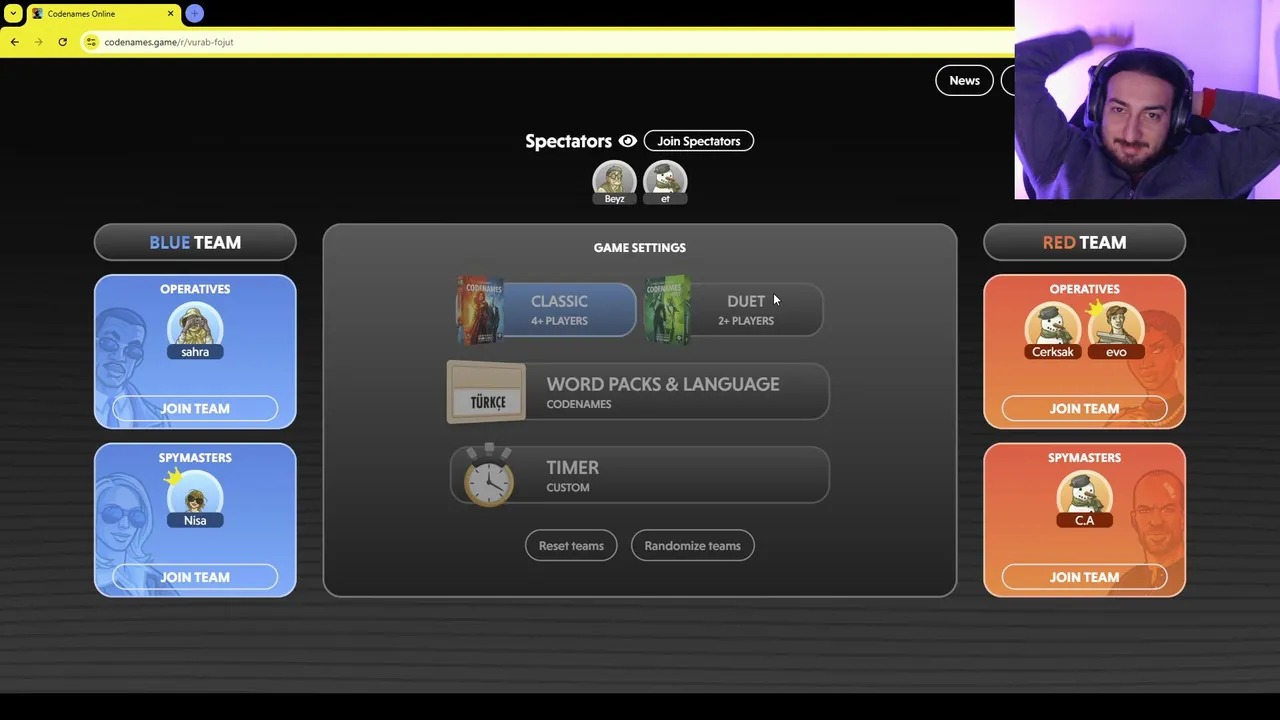 Codenames Online

codenames.game/r/vurab-fojut

News

Spectators Join Spectators

Beyz et

BLUE TEAM

OPERATIVES

sahra

JOIN TEAM

SPYMASTERS

Nisa

JOIN TEAM

GAME SETTINGS

CODENAMES

CLASSIC
4+ PLAYERS

CODENAMES

DUET
2+ PLAYERS

TÜRKÇE

WORD PACKS & LANGUAGE
CODENAMES

TIMER
CUSTOM

Reset teams

Randomize teams

RED TEAM

OPERATIVES

Cerksak evo

JOIN TEAM

SPYMASTERS

C.A

JOIN TEAM